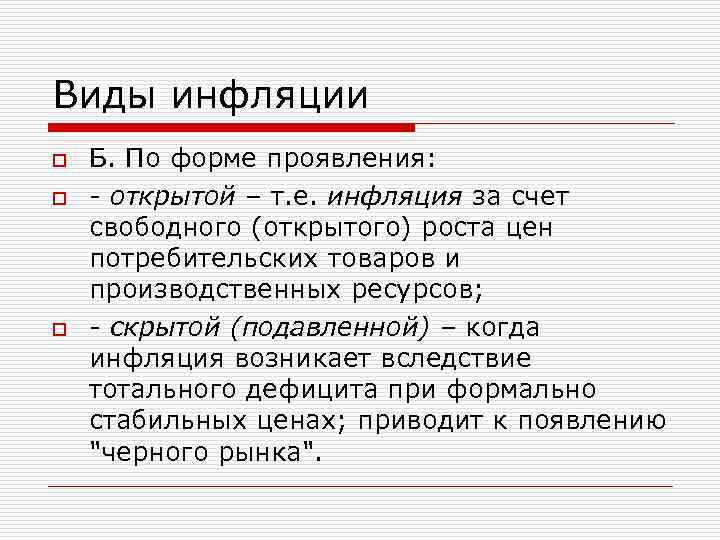 Виды инфляции

Б. По форме проявления:

- открытой – т.е. инфляция за счет свободного (открытого) роста цен потребительских товаров и производственных ресурсов;

- скрытой (подавленной) – когда инфляция возникает вследствие тотального дефицита при формально стабильных ценах; приводит к появлению "черного рынка".